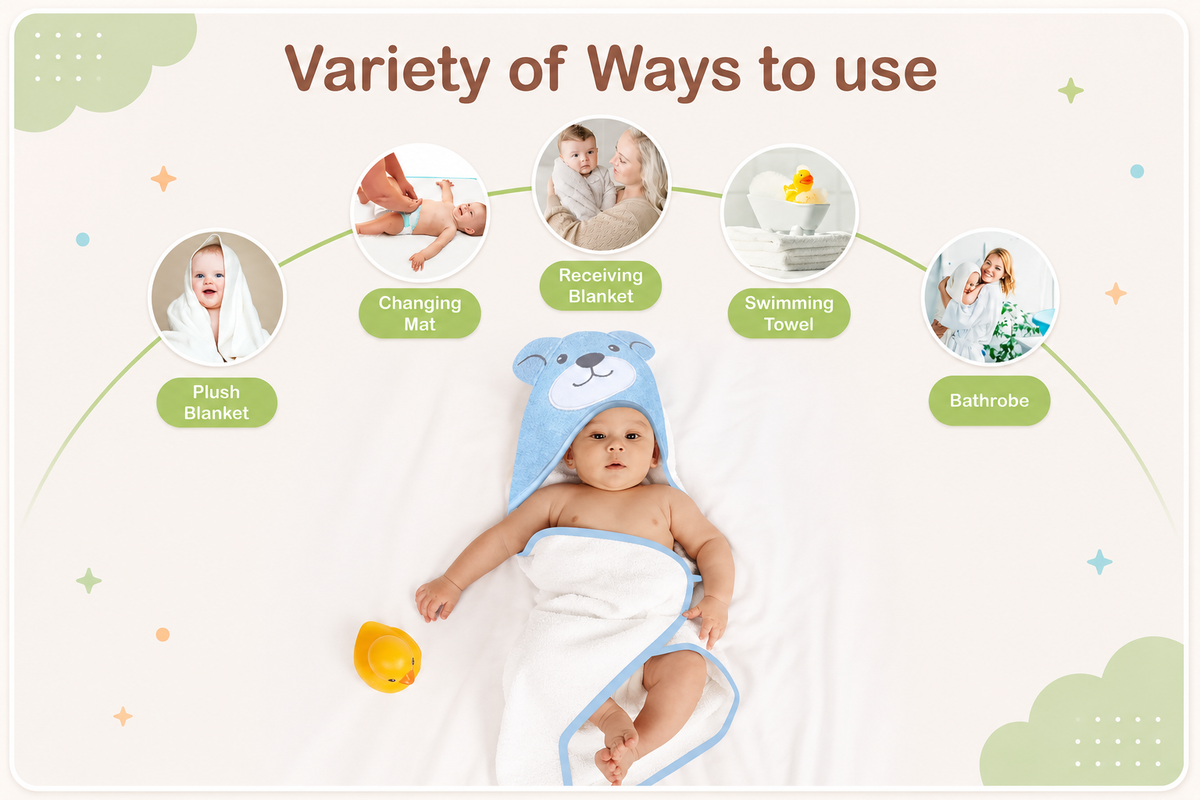 Variety of Ways to use

Plush Blanket

Changing Mat

Receiving Blanket

Swimming Towel

Bathrobe